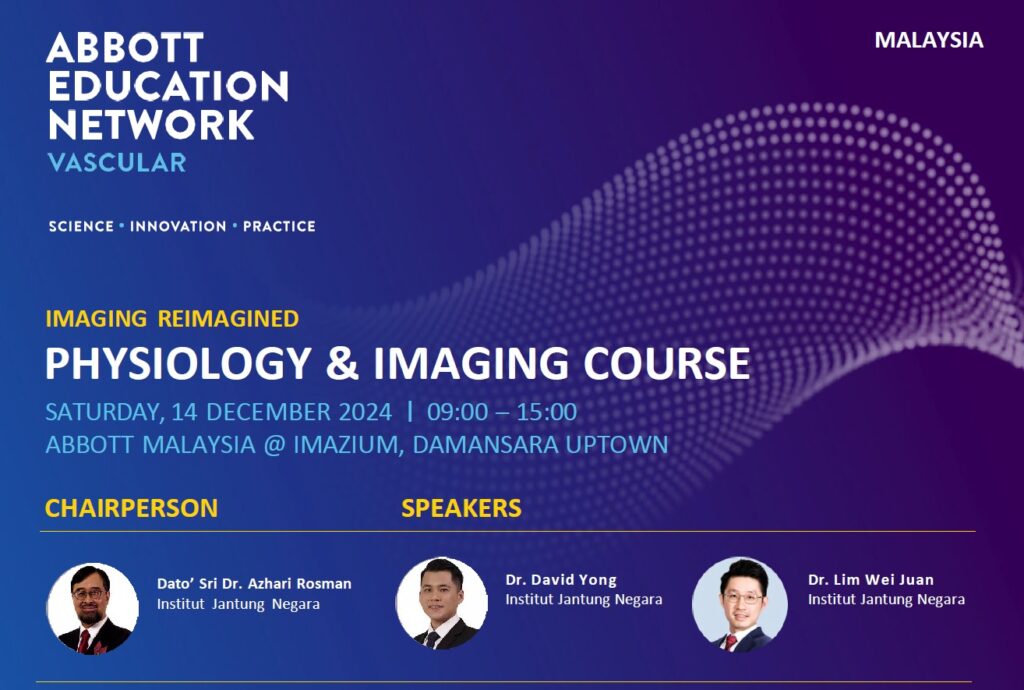 ABBOTT EDUCATION NETWORK
VASCULAR

MALAYSIA

SCIENCE • INNOVATION • PRACTICE

IMAGING REIMAGINED
PHYSIOLOGY & IMAGING COURSE
SATURDAY, 14 DECEMBER 2024 | 09:00 – 15:00
ABBOTT MALAYSIA @ IMAZIUM, DAMANSARA UPTOWN

CHAIRPERSON

Dato' Sri Dr. Azhari Rosman
Institut Jantung Negara

SPEAKERS

Dr. David Yong
Institut Jantung Negara

Dr. Lim Wei Juan
Institut Jantung Negara